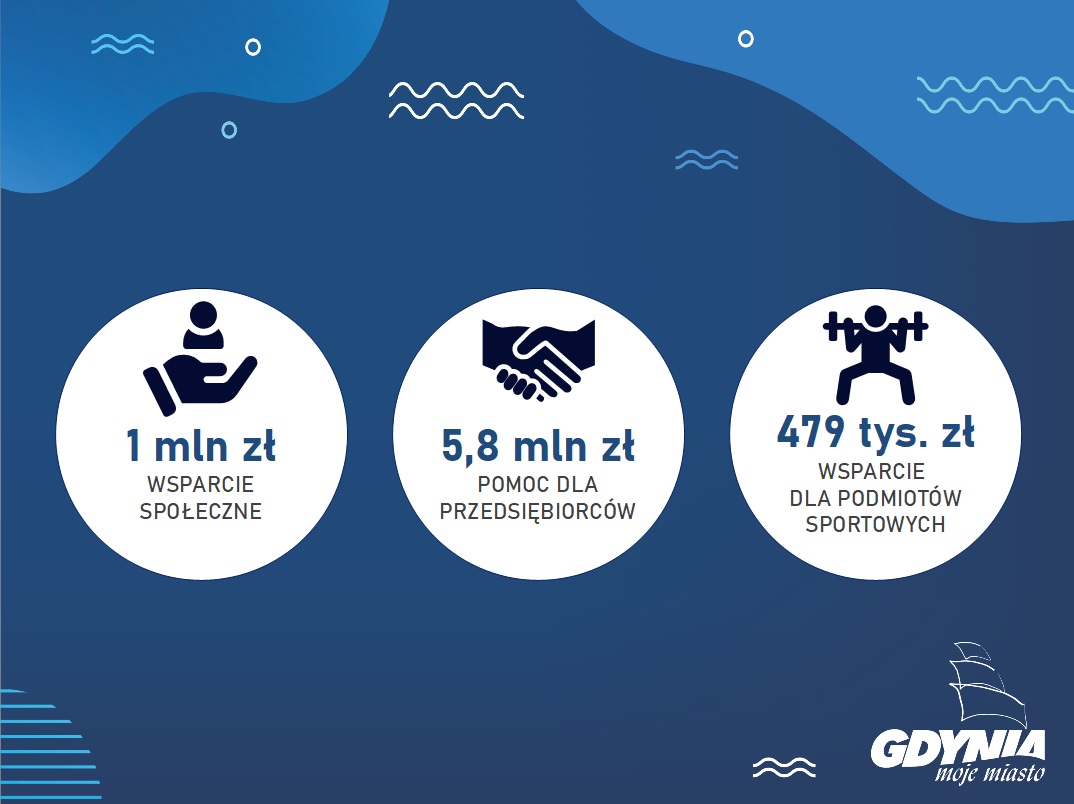 1 mln zł
WSPARCIE SPOŁECZNE

5,8 mln zł
POMOC DLA PRZEDSIĘBIORCÓW

479 tys. zł
WSPARCIE DLA PODMIOTÓW SPORTOWYCH

GDYNIA
moje miasto